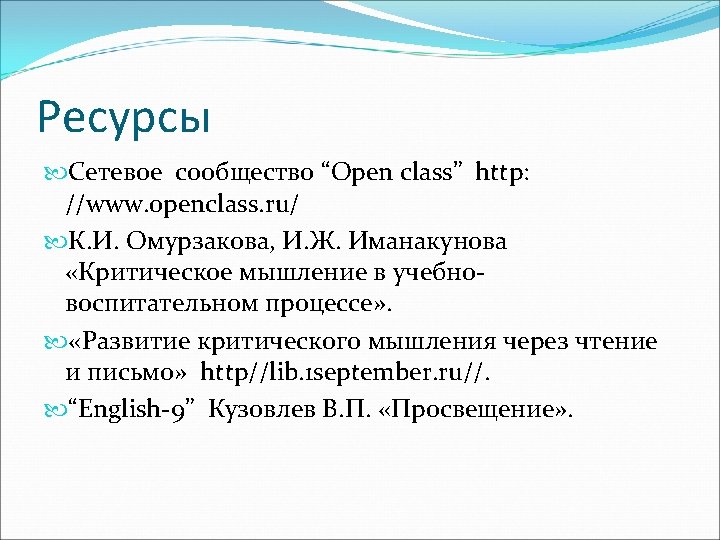 Ресурсы

Сетевое сообщество “Open class” http: //www.openclass.ru/

К.И. Омурзакова, И.Ж. Иманакунова «Критическое мышление в учебно-воспитательном процессе».

«Развитие критического мышления через чтение и письмо» http//lib.1september.ru//.

“English-9” Кузовлев В.П. «Просвещение».